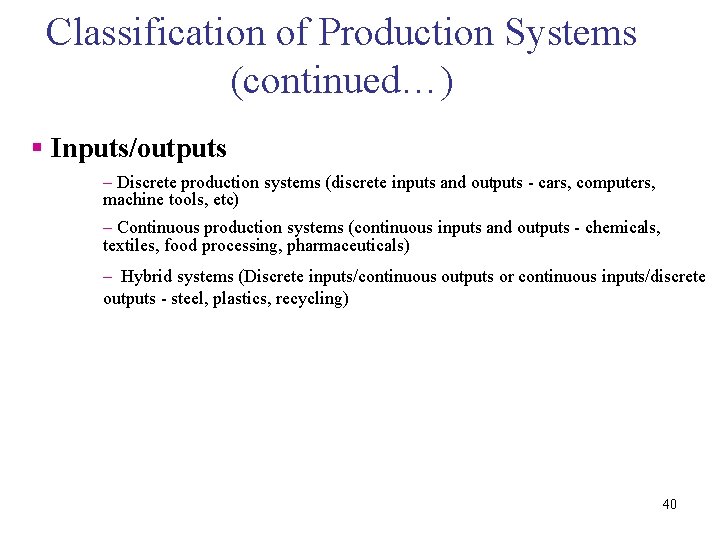 Classification of Production Systems (continued…)

▪ Inputs/outputs

– Discrete production systems (discrete inputs and outputs - cars, computers, machine tools, etc)

– Continuous production systems (continuous inputs and outputs - chemicals, textiles, food processing, pharmaceuticals)

– Hybrid systems (Discrete inputs/continuous outputs or continuous inputs/discrete outputs - steel, plastics, recycling)

40